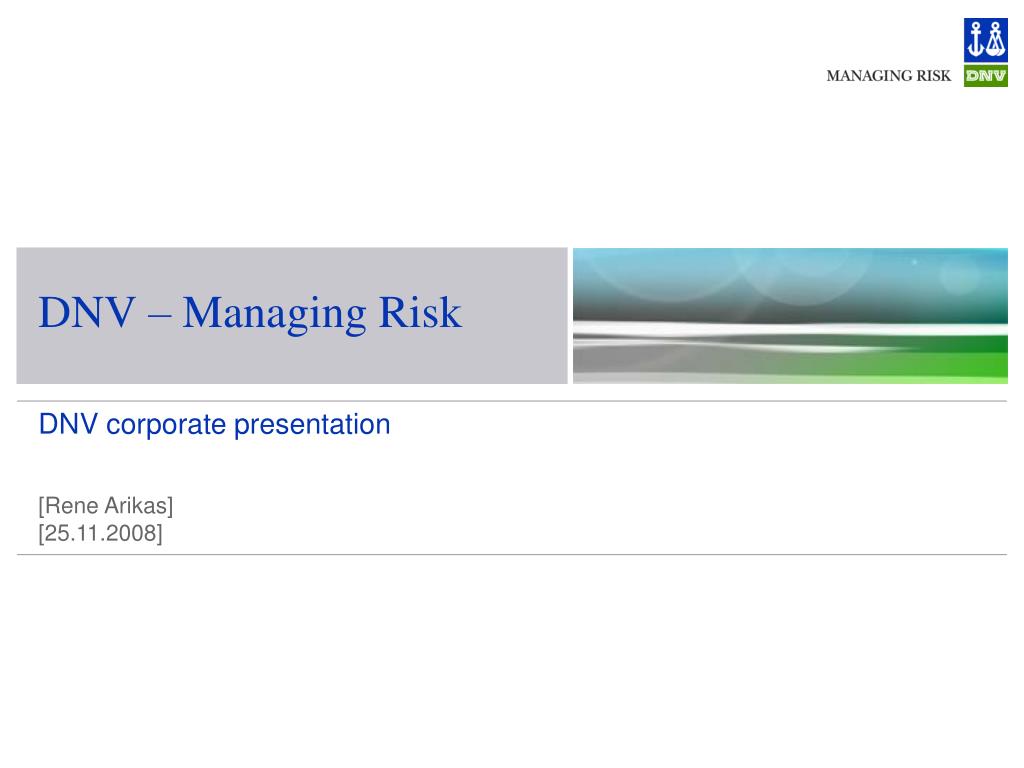 MANAGING RISK
DNV

DNV – Managing Risk

DNV corporate presentation

[Rene Arikas]
[25.11.2008]